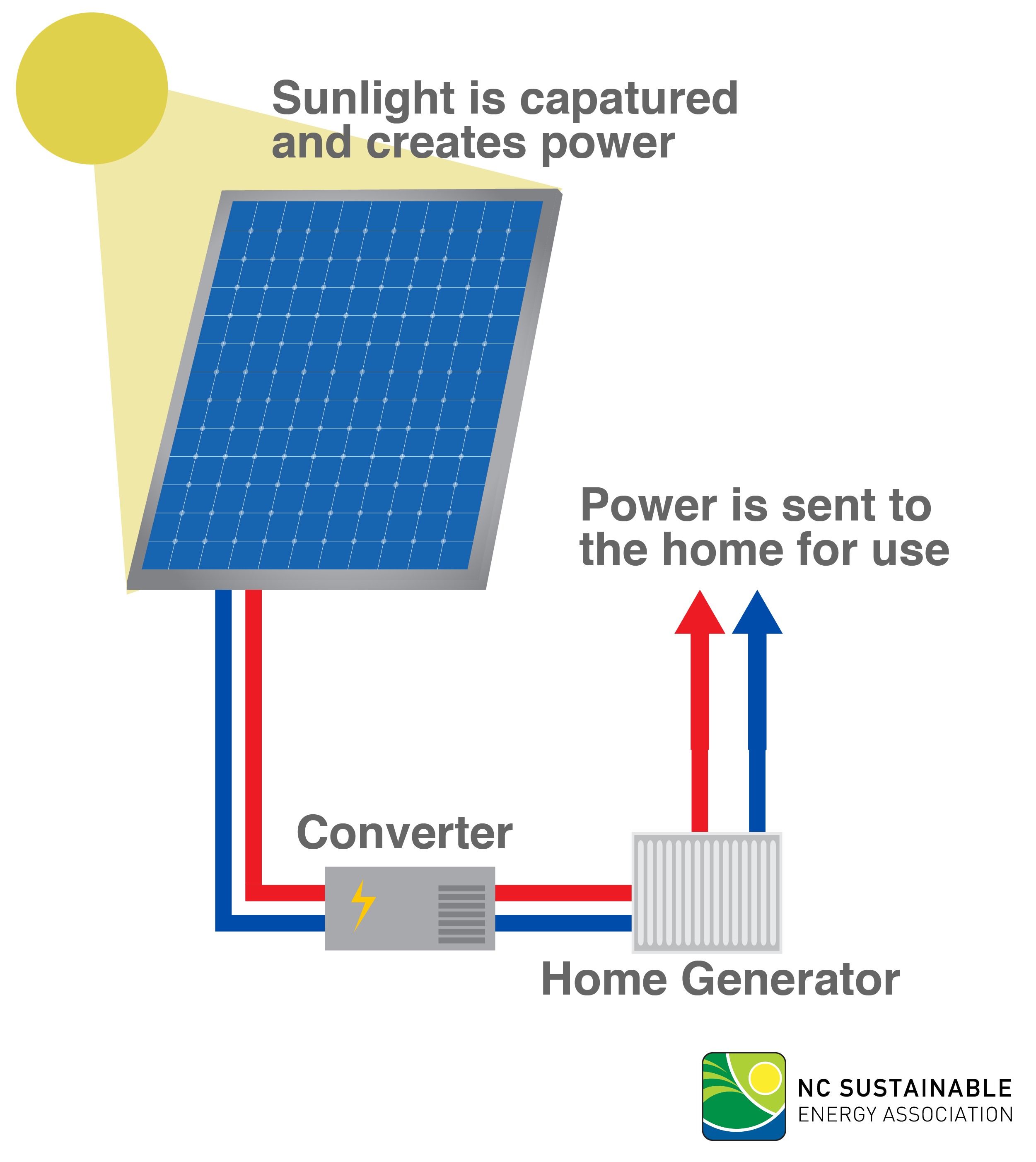 Sunlight is capatured and creates power

Power is sent to the home for use

Converter

Home Generator

NC SUSTAINABLE ENERGY ASSOCIATION